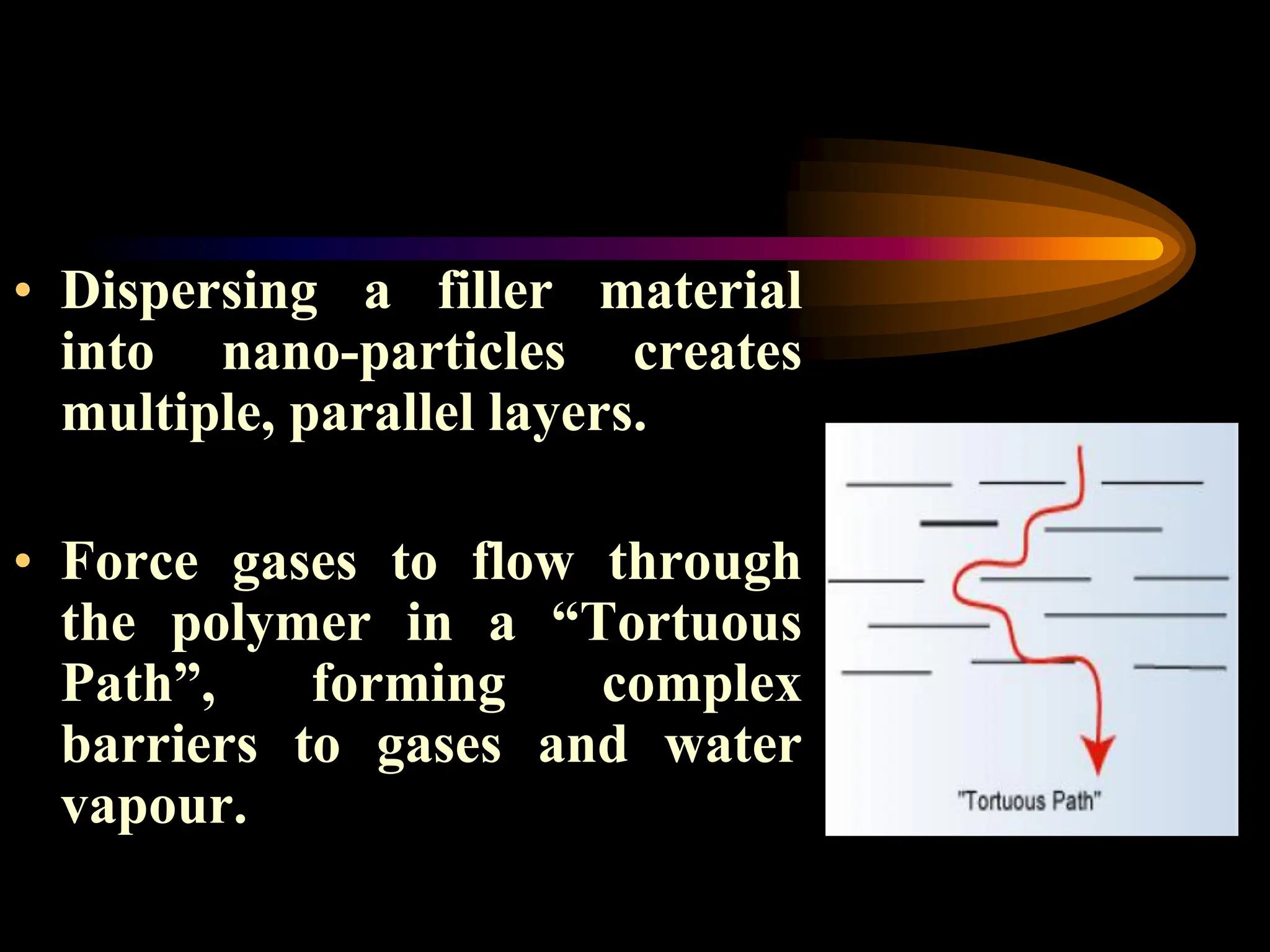 • Dispersing a filler material into nano-particles creates multiple, parallel layers.

• Force gases to flow through the polymer in a “Tortuous Path”, forming complex barriers to gases and water vapour.

"Tortuous Path"